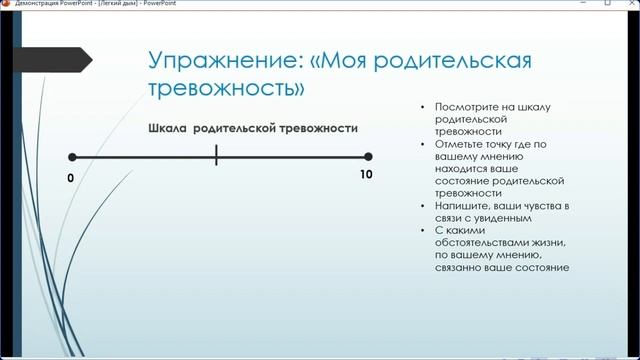 Демонстрация PowerPoint - [Легкий дым] - PowerPoint

Упражнение: «Моя родительская тревожность»

Шкала родительской тревожности

0

10

• Посмотрите на шкалу родительской тревожности
• Отметьте точку где по вашему мнению находится ваше состояние родительской тревожности
• Напишите, ваши чувства в связи с увиденным
• С какими обстоятельствами жизни, по вашему мнению, связанно ваше состояние